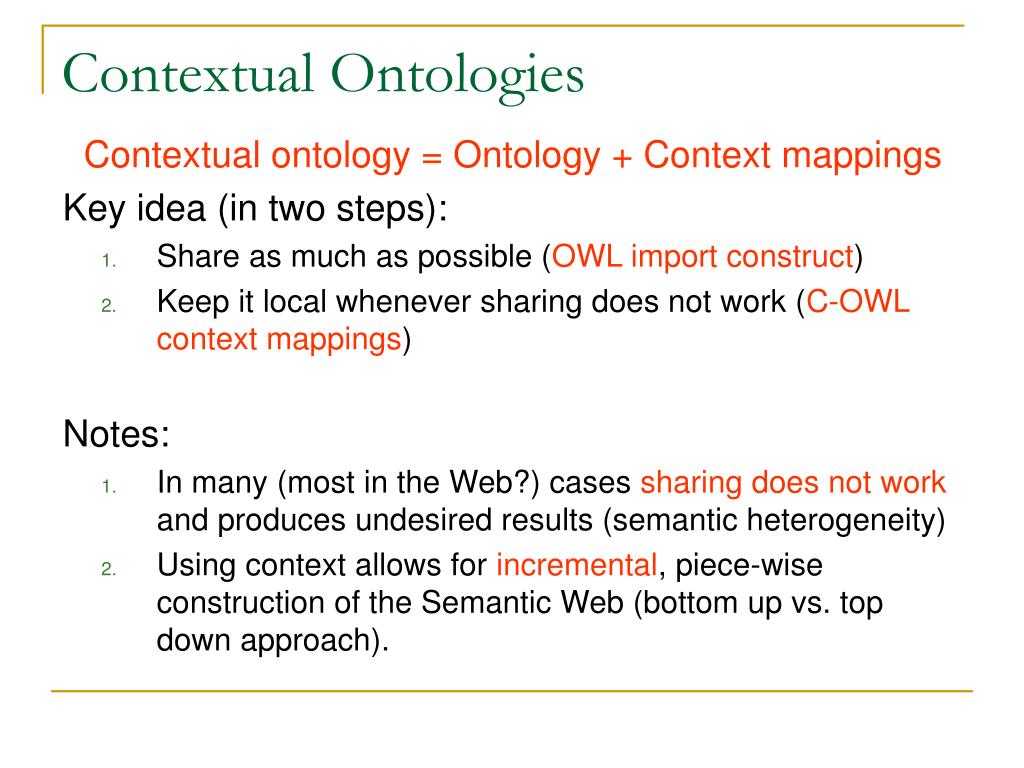 Contextual Ontologies

Contextual ontology = Ontology + Context mappings

Key idea (in two steps):

1. Share as much as possible (OWL import construct)
2. Keep it local whenever sharing does not work (C-OWL context mappings)

Notes:

1. In many (most in the Web?) cases sharing does not work and produces undesired results (semantic heterogeneity)
2. Using context allows for incremental, piece-wise construction of the Semantic Web (bottom up vs. top down approach).